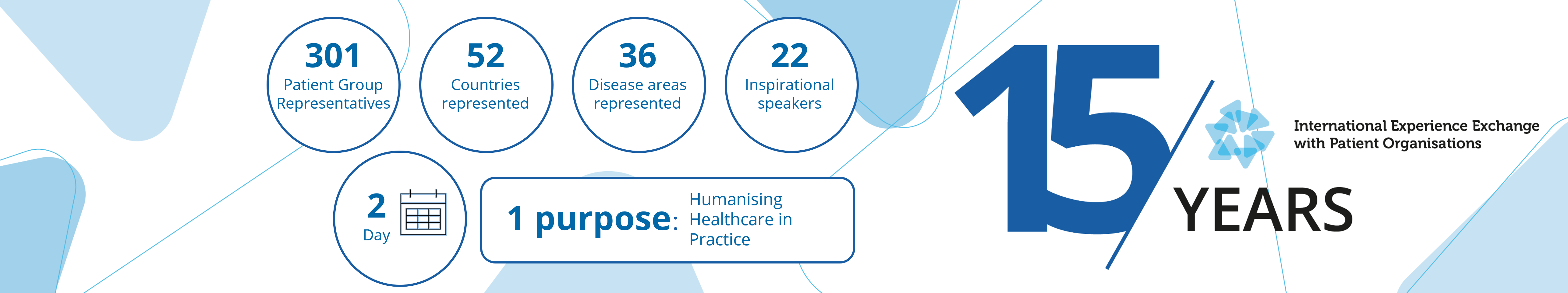 301
Patient Group Representatives

52
Countries represented

36
Disease areas represented

22
Inspirational speakers

2
Day

1 purpose: Humanising Healthcare in Practice

15
YEARS

International Experience Exchange with Patient Organisations